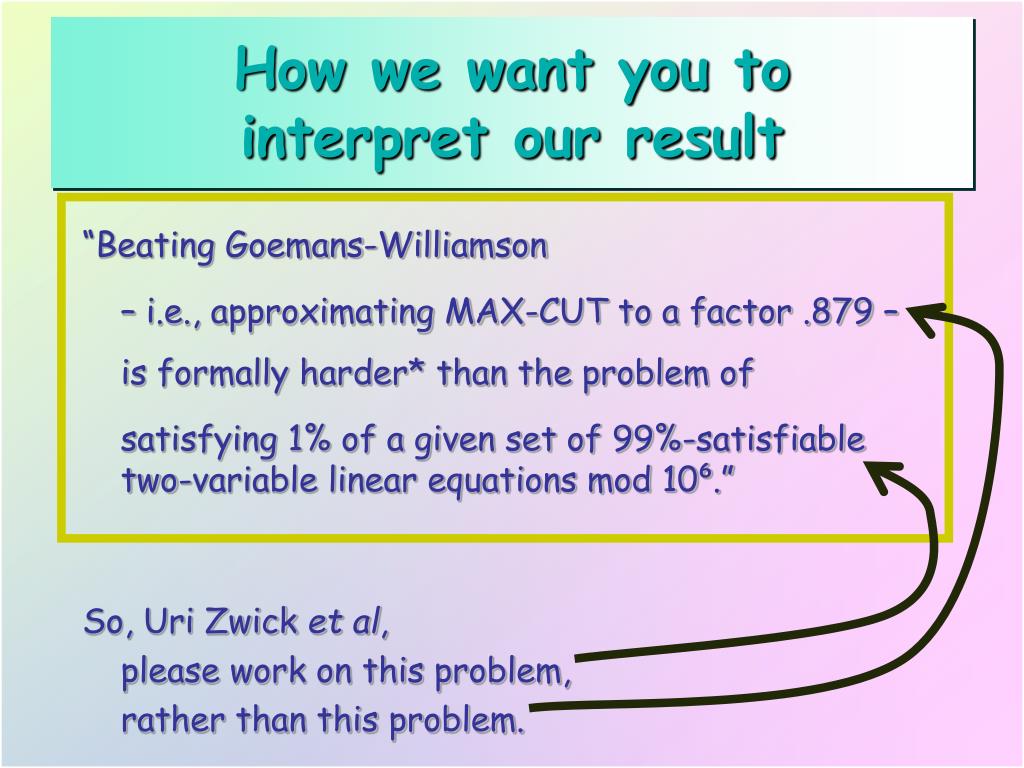 How we want you to interpret our result

“Beating Goemans-Williamson

– i.e., approximating MAX-CUT to a factor .879 –

is formally harder* than the problem of

satisfying 1% of a given set of 99%-satisfiable two-variable linear equations mod $10^6$.”

So, Uri Zwick et al,

please work on this problem,

rather than this problem.